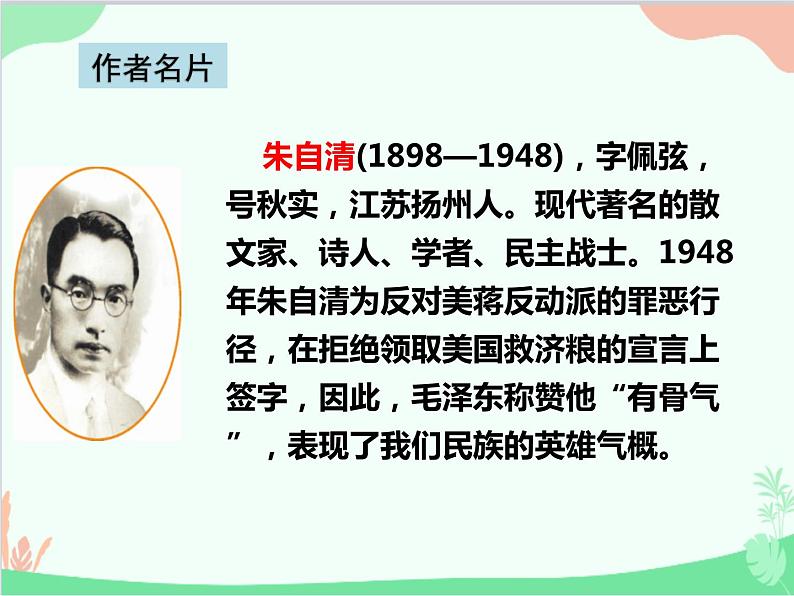 作者名片

朱自清(1898—1948)，字佩弦，号秋实，江苏扬州人。现代著名的散文家、诗人、学者、民主战士。1948年朱自清为反对美蒋反动派的罪恶行径，在拒绝领取美国救济粮的宣言上签字，因此，毛泽东称赞他“有骨气”，表现了我们民族的英雄气概。